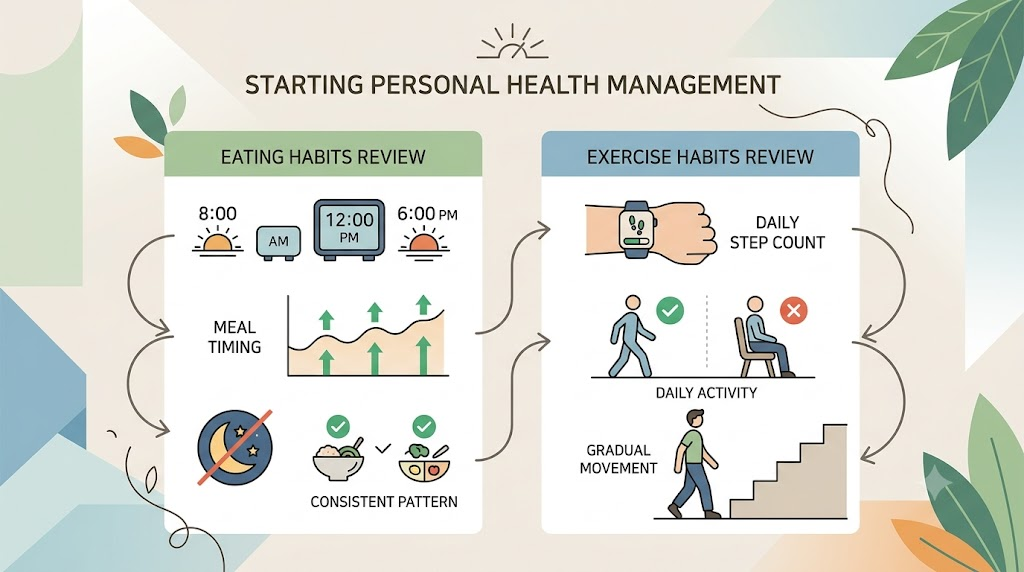 STARTING PERSONAL HEALTH MANAGEMENT

EATING HABITS REVIEW

8:00

AM

12:00 PM

6:00 PM

MEAL TIMING

CONSISTENT PATTERN

EXERCISE HABITS REVIEW

DAILY STEP COUNT

DAILY ACTIVITY

GRADUAL MOVEMENT